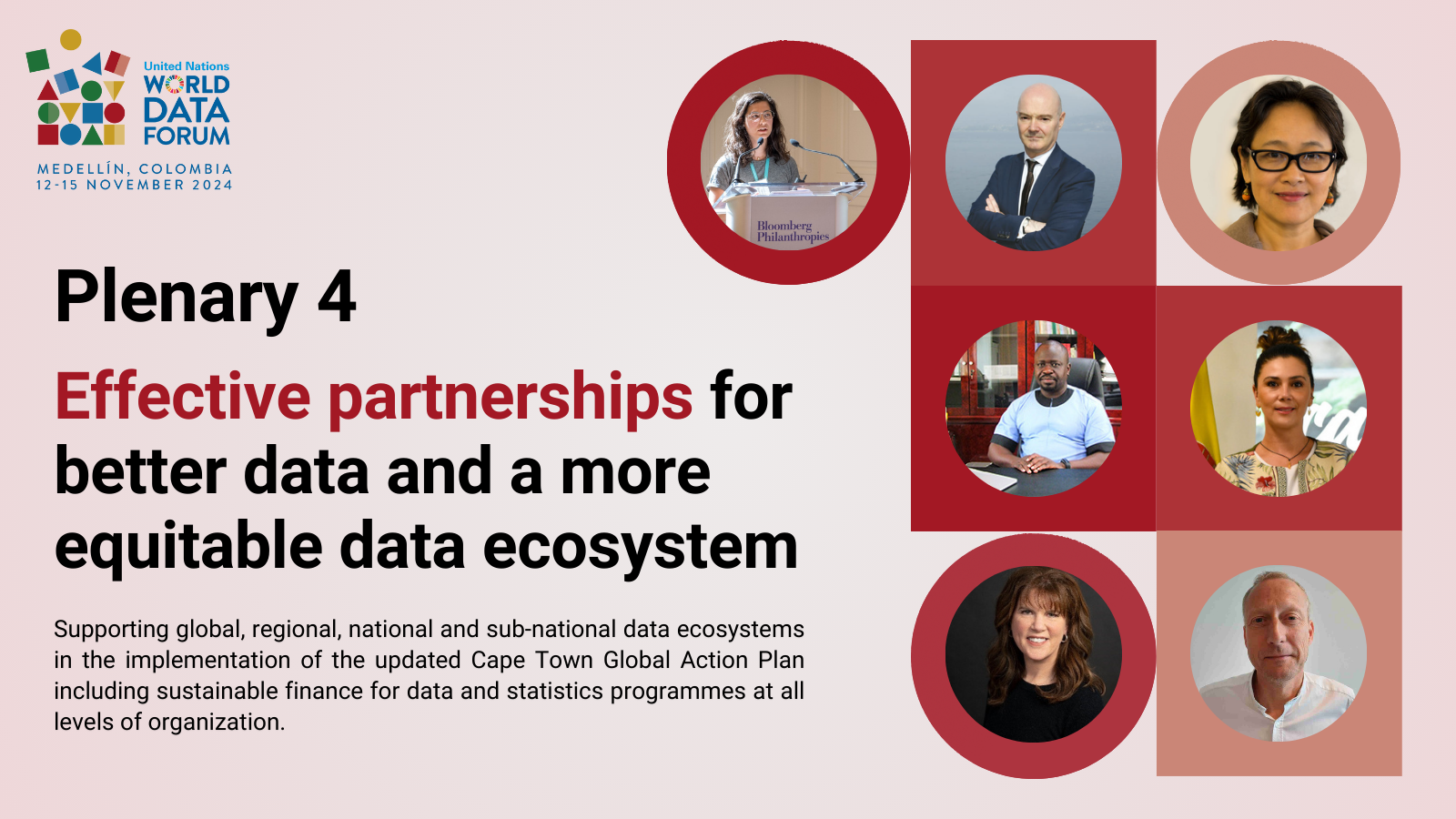 United Nations
WORLD
DATA
FORUM

MEDELLÍN, COLOMBIA
12-15 NOVEMBER 2024

Bloomberg Philanthropies

Plenary 4

Effective partnerships for better data and a more equitable data ecosystem

Supporting global, regional, national and sub-national data ecosystems in the implementation of the updated Cape Town Global Action Plan including sustainable finance for data and statistics programmes at all levels of organization.